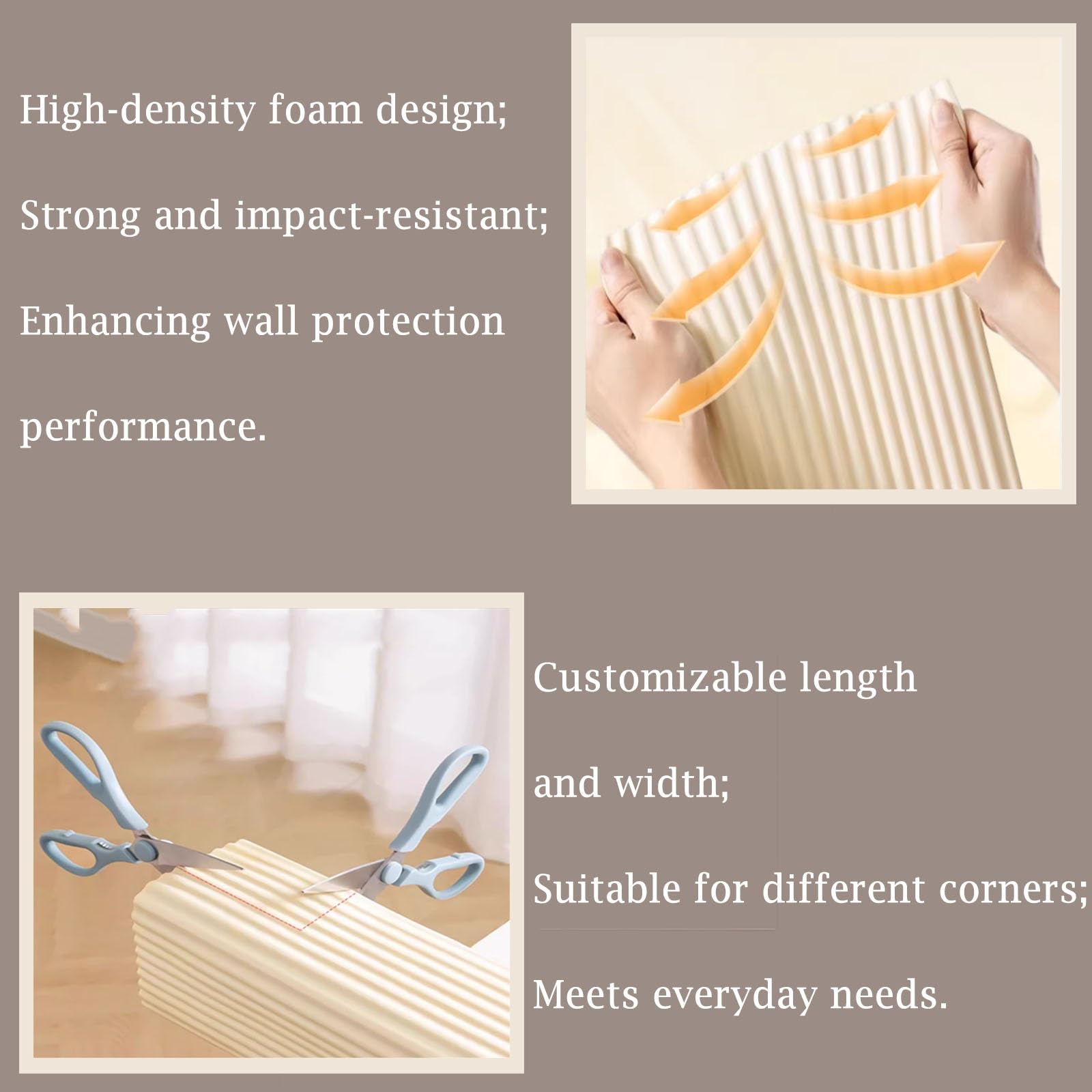 High-density foam design;

Strong and impact-resistant;

Enhancing wall protection performance.

Customizable length and width;

Suitable for different corners;

Meets everyday needs.